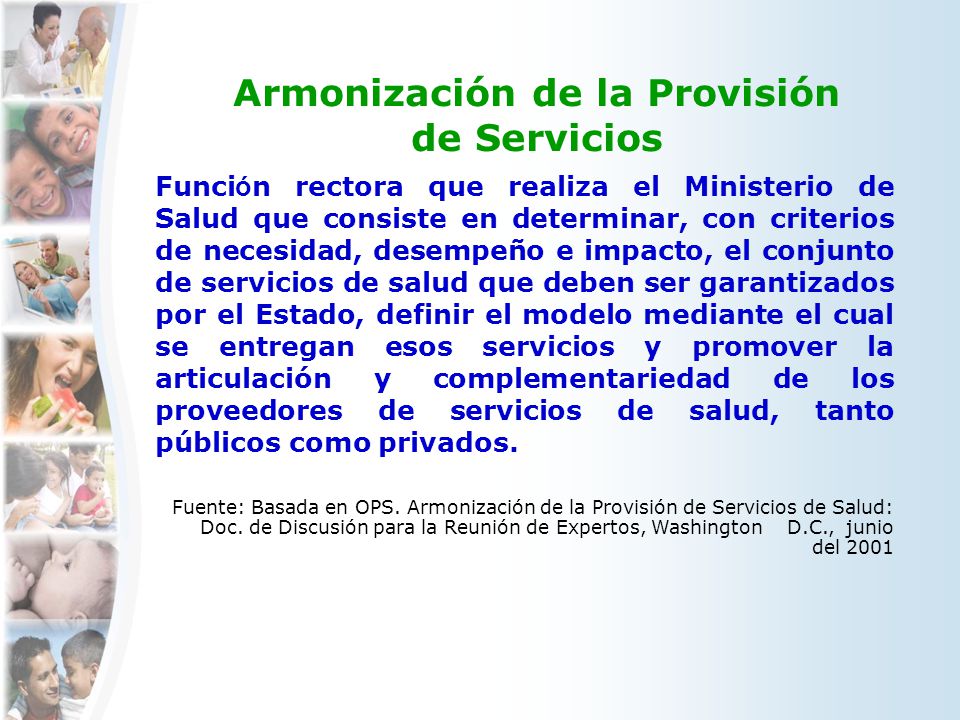 Armonización de la Provisión de Servicios

Función rectora que realiza el Ministerio de Salud que consiste en determinar, con criterios de necesidad, desempeño e impacto, el conjunto de servicios de salud que deben ser garantizados por el Estado, definir el modelo mediante el cual se entregan esos servicios y promover la articulación y complementariedad de los proveedores de servicios de salud, tanto públicos como privados.

Fuente: Basada en OPS. Armonización de la Provisión de Servicios de Salud: Doc. de Discusión para la Reunión de Expertos, Washington D.C., junio del 2001